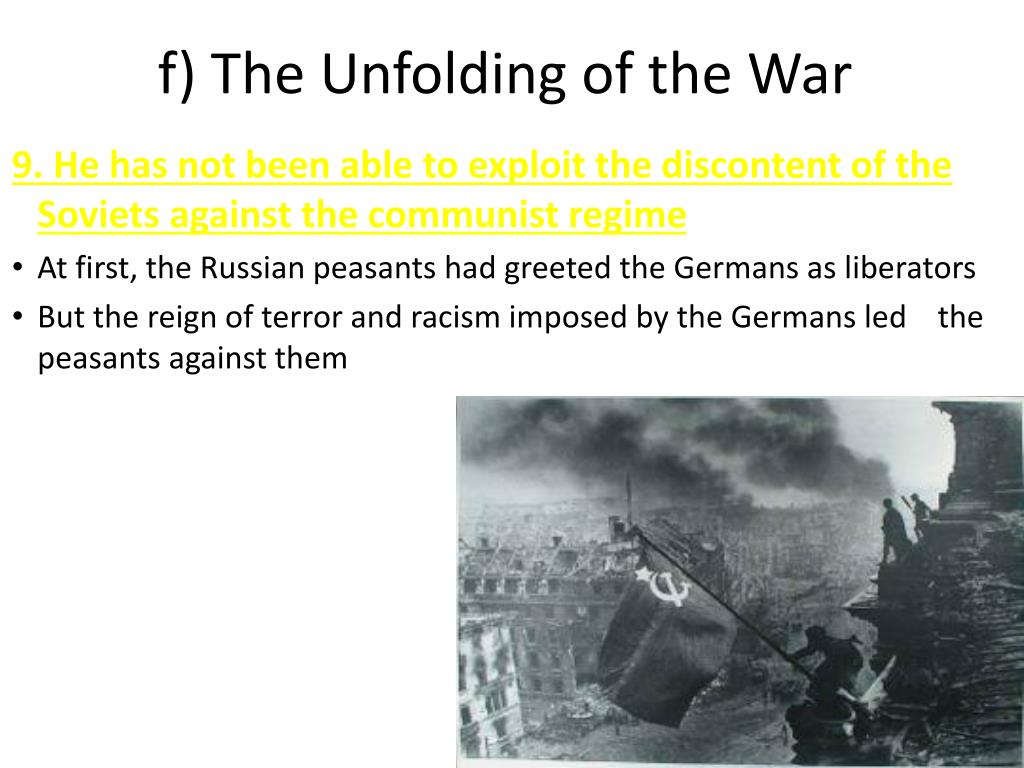 f) The Unfolding of the War

9. He has not been able to exploit the discontent of the Soviets against the communist regime

• At first, the Russian peasants had greeted the Germans as liberators
• But the reign of terror and racism imposed by the Germans led the peasants against them